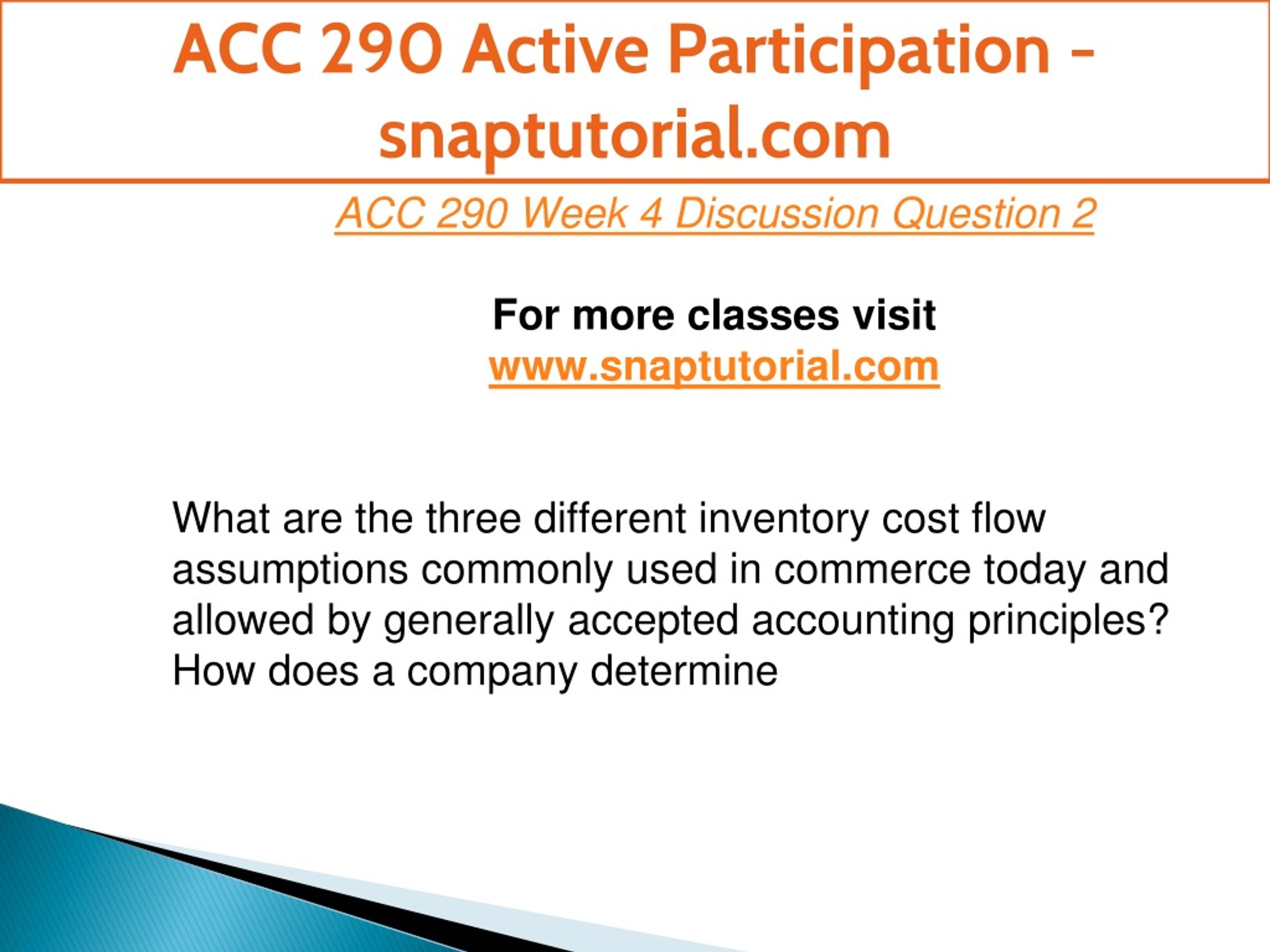 ACC 290 Active Participation - snaptutorial.com

ACC 290 Week 4 Discussion Question 2

For more classes visit
www.snaptutorial.com

What are the three different inventory cost flow assumptions commonly used in commerce today and allowed by generally accepted accounting principles? How does a company determine